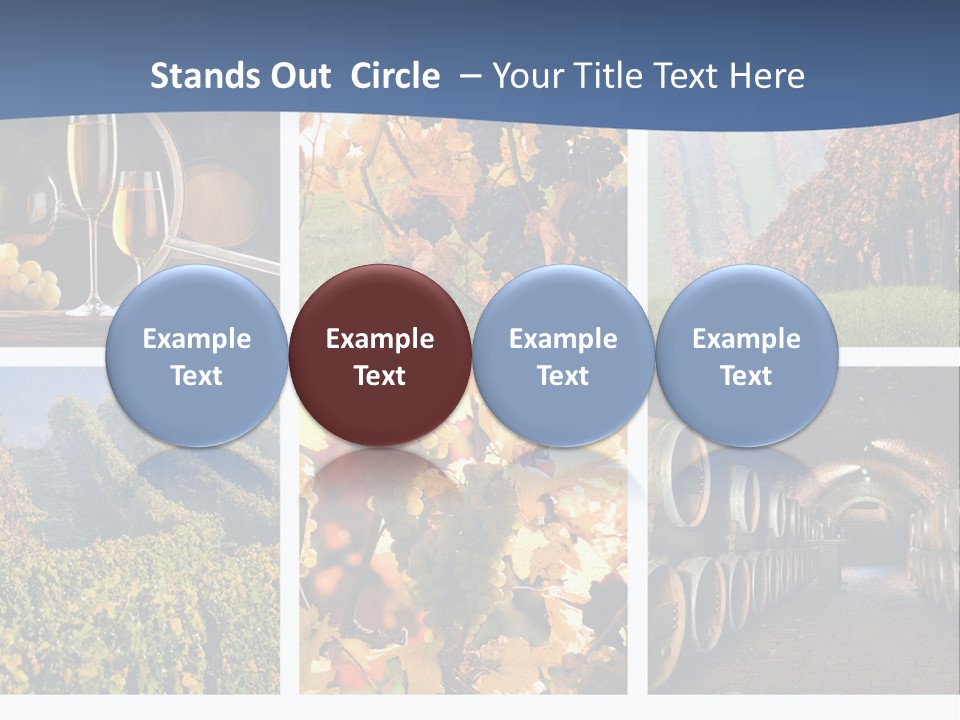 Stands Out Circle – Your Title Text Here

Example Text

Example Text

Example Text

Example Text